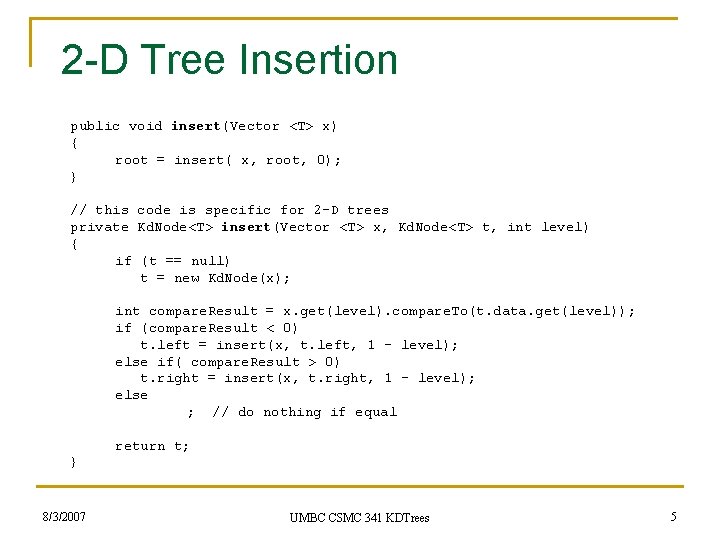 2-D Tree Insertion

public void insert(Vector <T> x)
{
    root = insert( x, root, 0);
}

// this code is specific for 2-D trees
private KdNode<T> insert(Vector <T> x, KdNode<T> t, int level)
{
    if (t == null)
        t = new KdNode(x);

    int compareResult = x.get(level).compareTo(t.data.get(level));
    if (compareResult < 0)
        t.left = insert(x, t.left, 1 - level);
    else if( compareResult > 0)
        t.right = insert(x, t.right, 1 - level);
    else
            ;  // do nothing if equal

    return t;
}

8/3/2007

UMBC CSMC 341 KDTrees

5